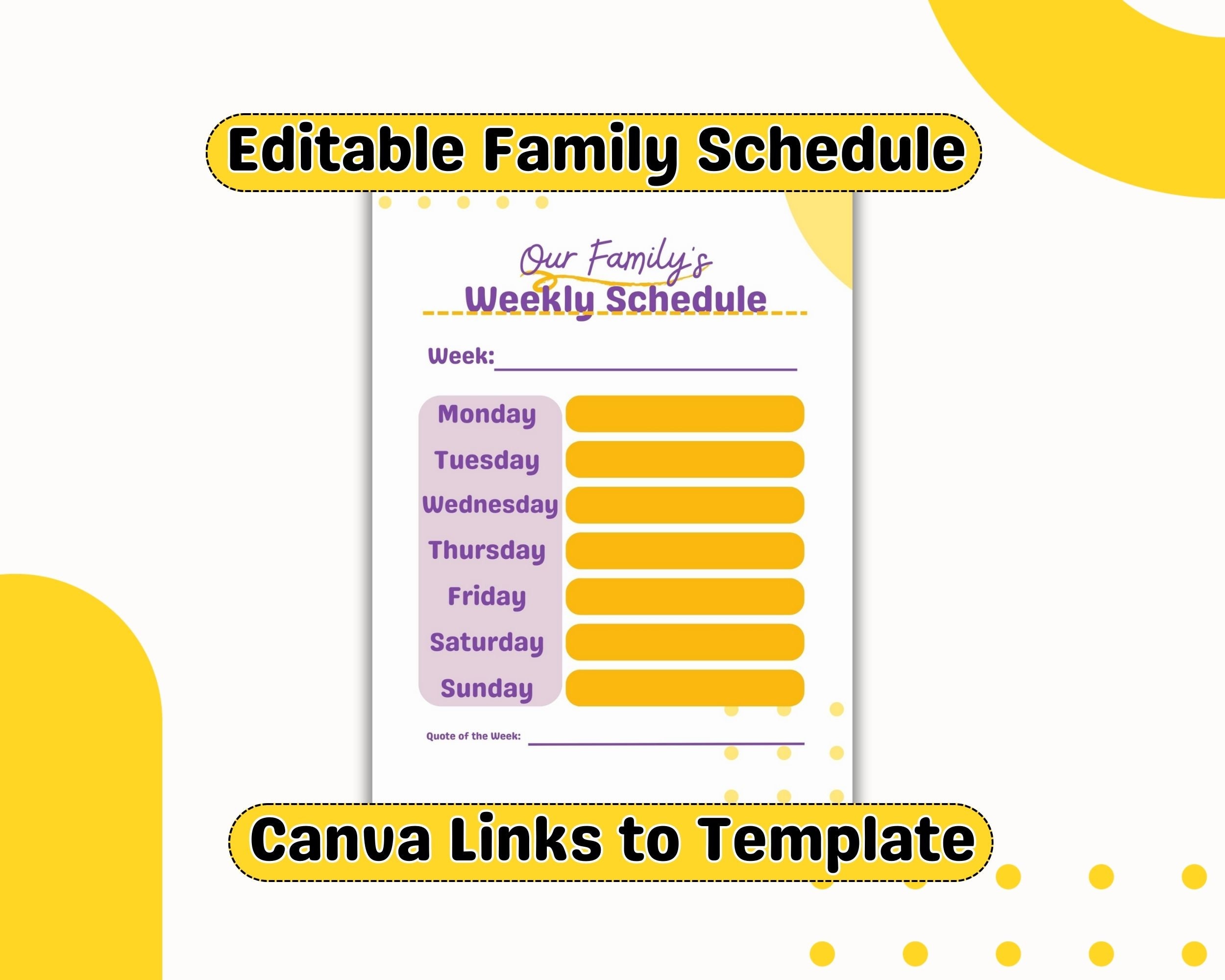 Editable Family Schedule

Our Family's
Weekly Schedule

Week:

Monday
Tuesday
Wednesday
Thursday
Friday
Saturday
Sunday

Quote of the Week:

Canva Links to Template